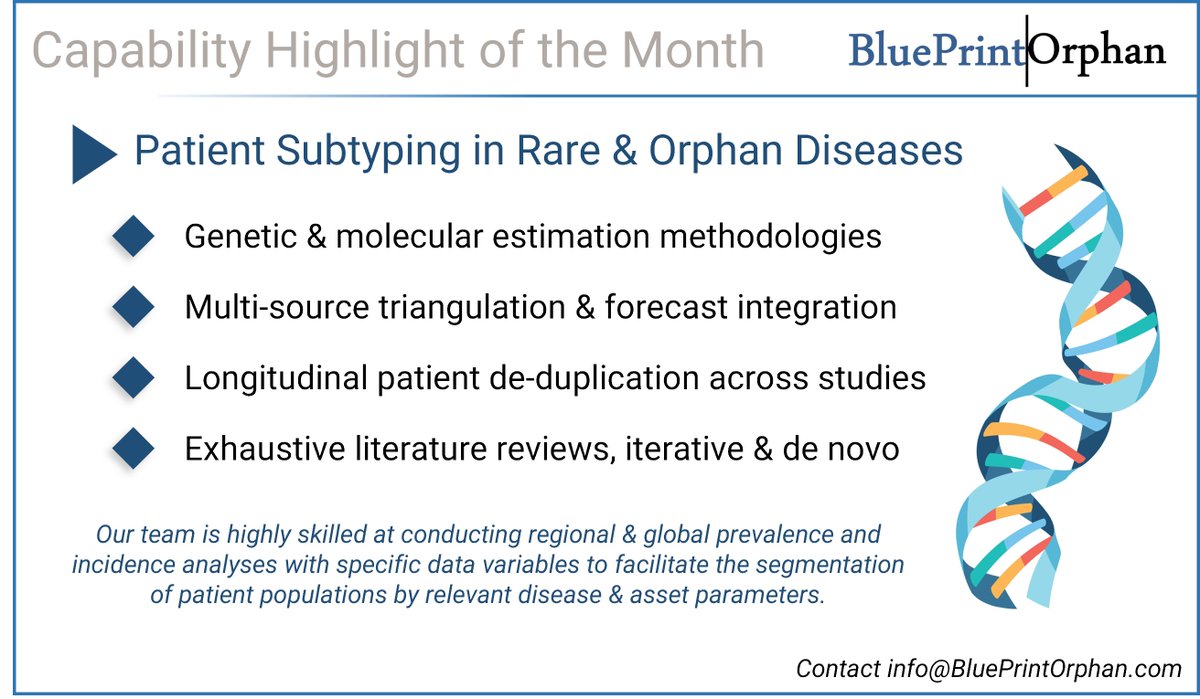 Capability Highlight of the Month

BluePrint Orphan

Patient Subtyping in Rare & Orphan Diseases

Genetic & molecular estimation methodologies

Multi-source triangulation & forecast integration

Longitudinal patient de-duplication across studies

Exhaustive literature reviews, iterative & de novo

Our team is highly skilled at conducting regional & global prevalence and incidence analyses with specific data variables to facilitate the segmentation of patient populations by relevant disease & asset parameters.

Contact info@BluePrintOrphan.com